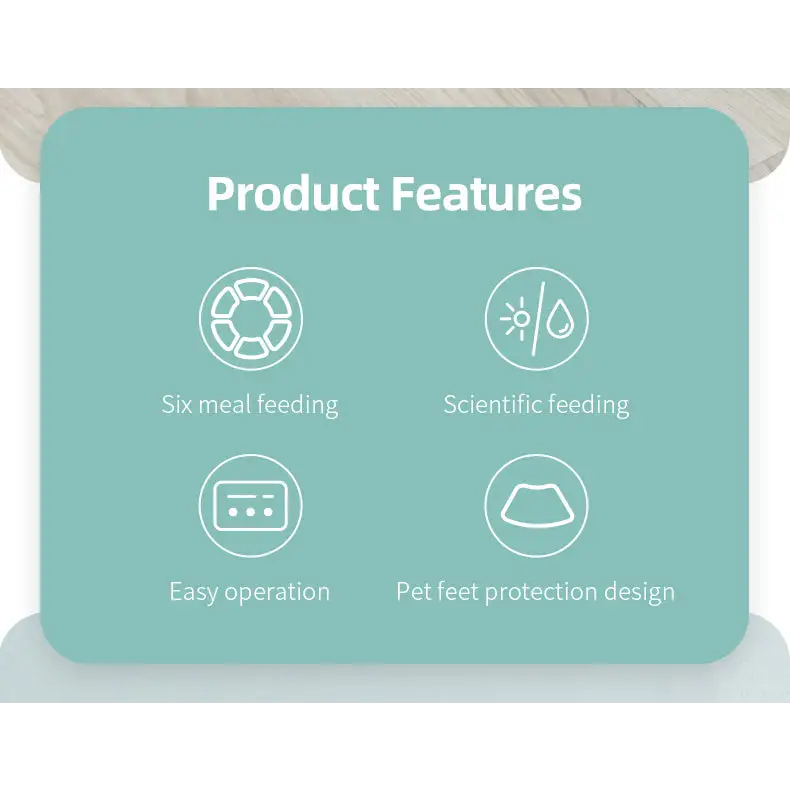 Product Features

Six meal feeding

Scientific feeding

Easy operation

Pet feet protection design